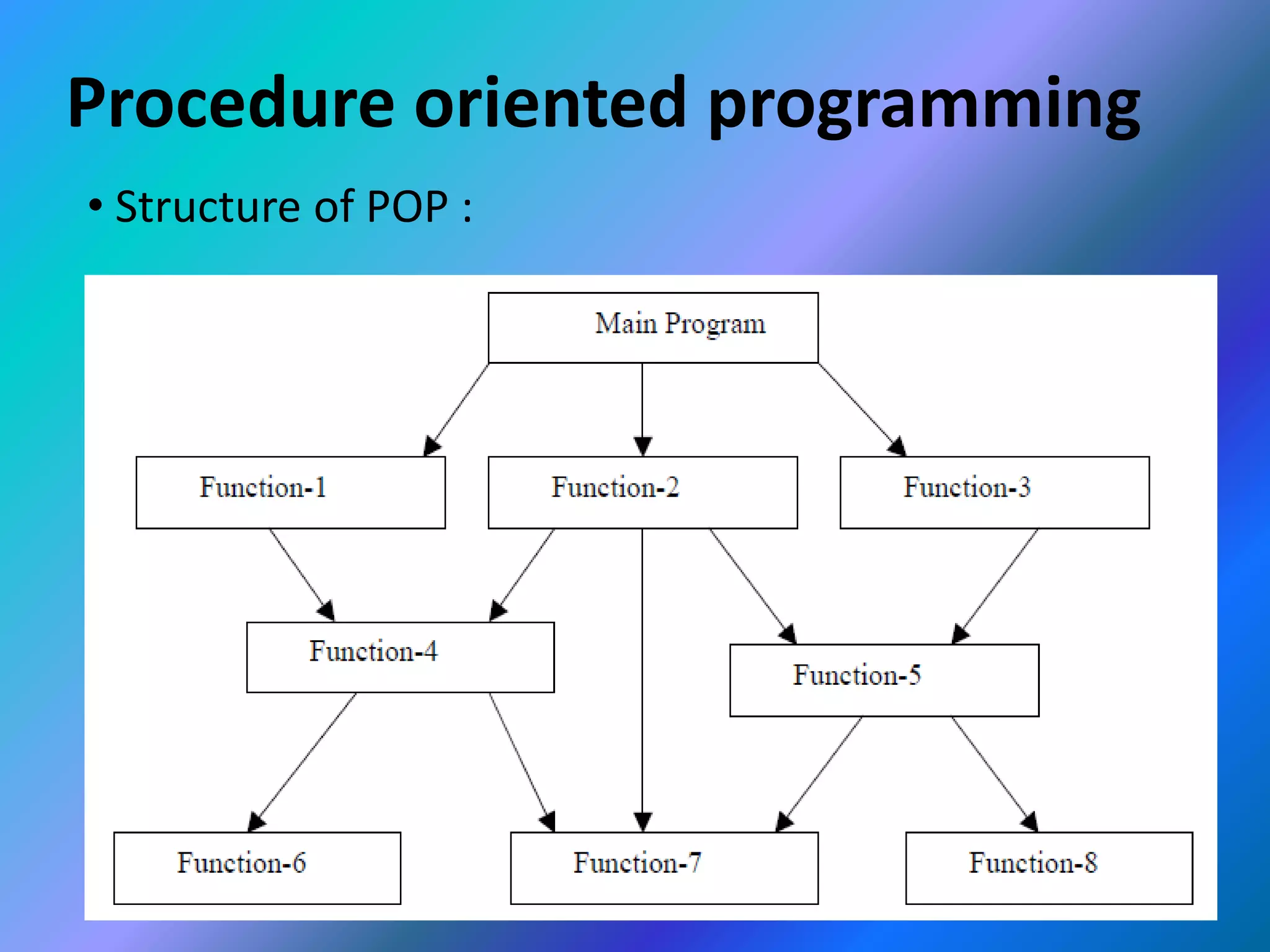 Procedure oriented programming

• Structure of POP :

Main Program

Function-1

Function-2

Function-3

Function-4

Function-5

Function-6

Function-7

Function-8